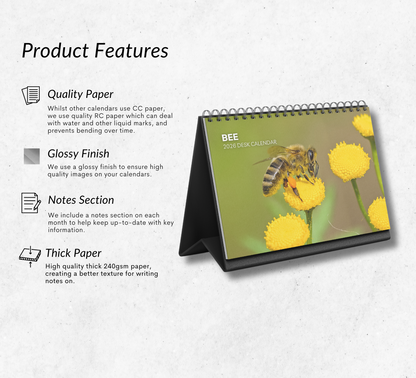 Product Features

Quality Paper

Whilst other calendars use CC paper, we use quality RC paper which can deal with water and other liquid marks, and prevents bending over time.

Glossy Finish

We use a glossy finish to ensure high quality images on your calendars.

Notes Section

We include a notes section on each month to help keep up-to-date with key information.

Thick Paper

High quality thick 240gsm paper, creating a better texture for writing notes on.

BEE
2026 DESK CALENDAR